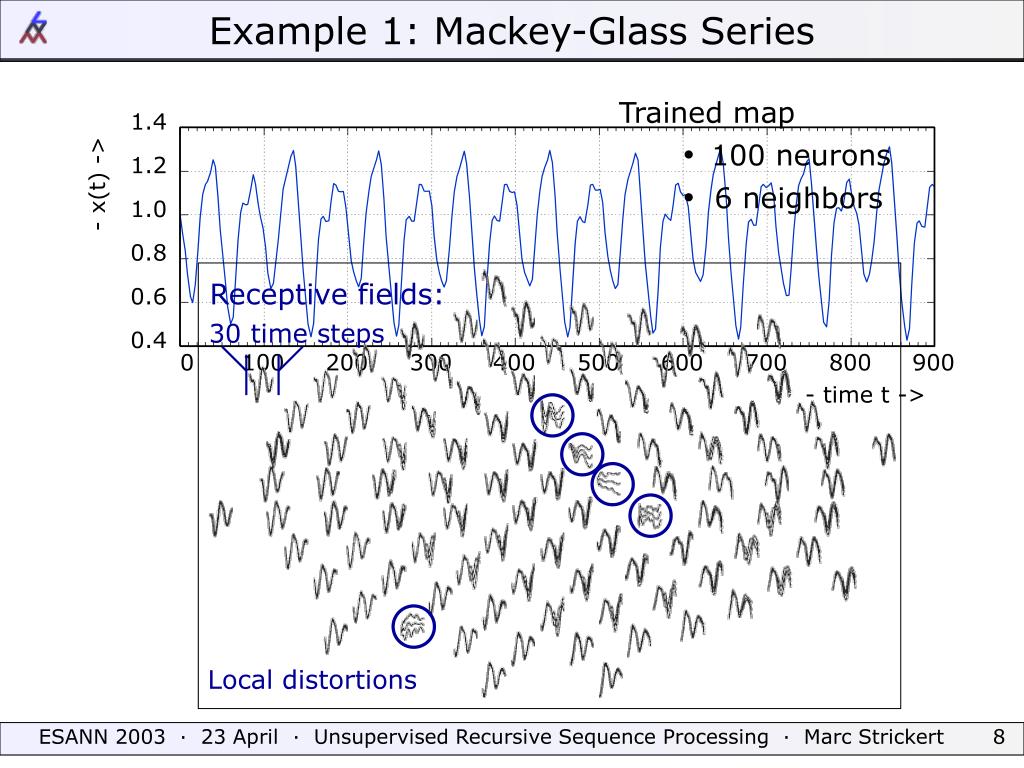 Example 1: Mackey-Glass Series

Trained map
• 100 neurons
• 6 neighbors

1.4
1.2
1.0
0.8
0.6
0.4
- x(t) ->
0 100 200 300 400 500 600 700 800 900
- time t ->

Receptive fields:
30 time steps

Local distortions

ESANN 2003 · 23 April · Unsupervised Recursive Sequence Processing · Marc Strickert 8